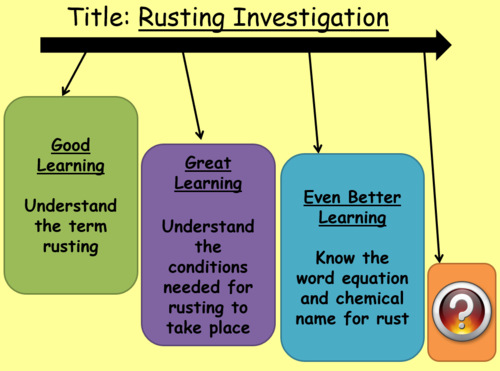 Title: Rusting Investigation

Good Learning

Understand the term rusting

Great Learning

Understand the conditions needed for rusting to take place

Even Better Learning

Know the word equation and chemical name for rust

?